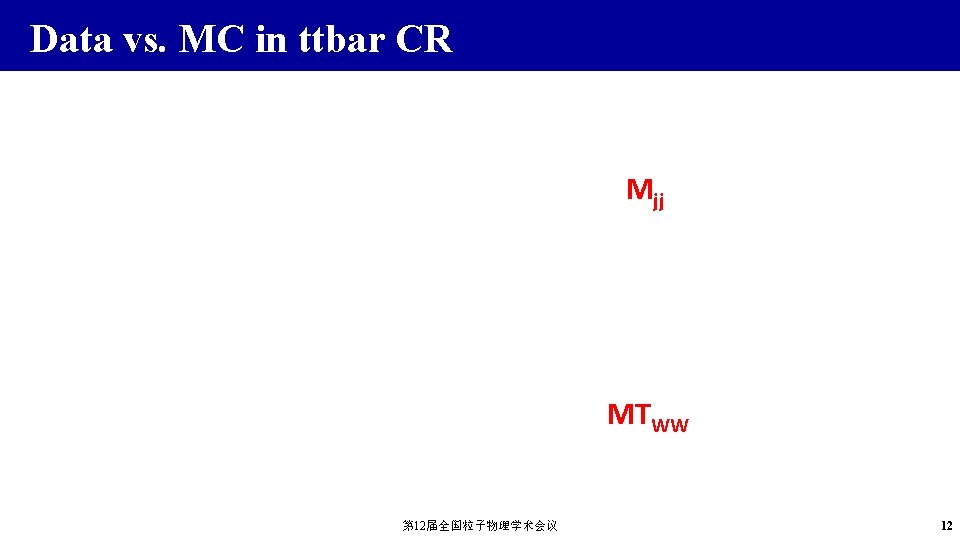 Data vs. MC in ttbar CR

$M_{jj}$

$MT_{WW}$

第12届全国粒子物理学术会议

12